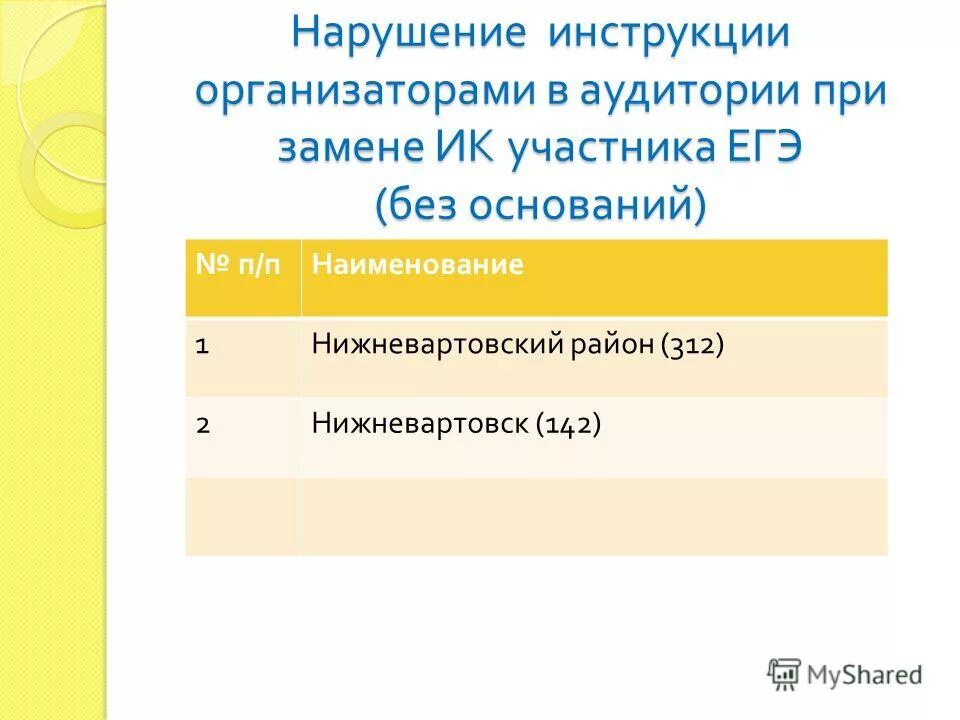 Нарушение инструкции организаторами в аудитории при замене ИК участника ЕГЭ (без оснований)

| № п/п | Наименование |
|---|---|
| 1 | Нижневартовский район (312) |
| 2 | Нижневартовск (142) |
| | |

MyShared